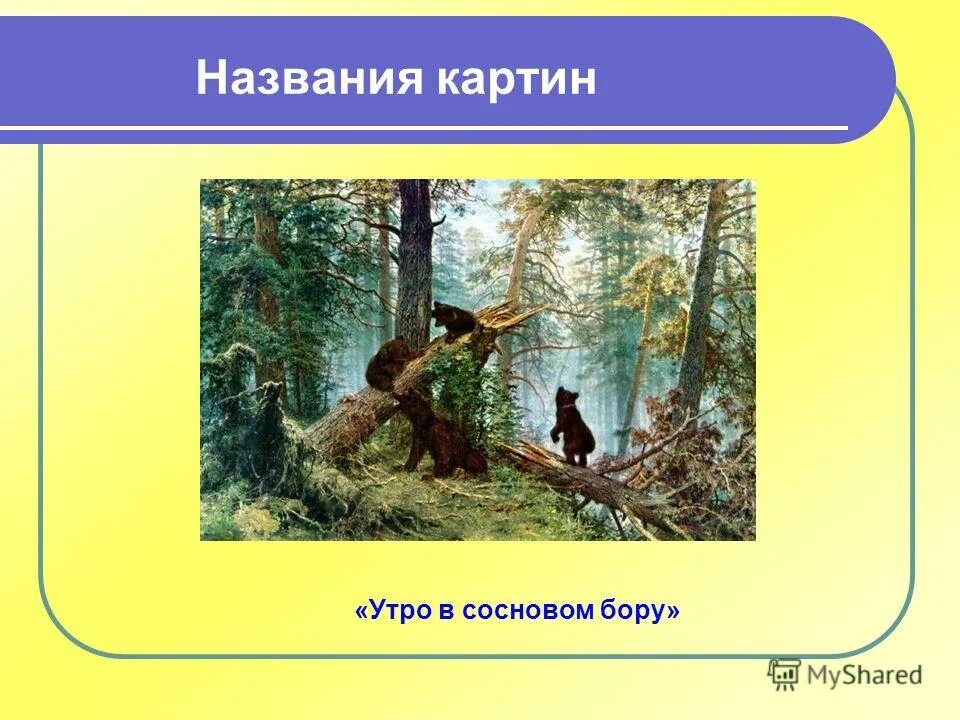 Названия картин

«Утро в сосновом бору»

MyShared